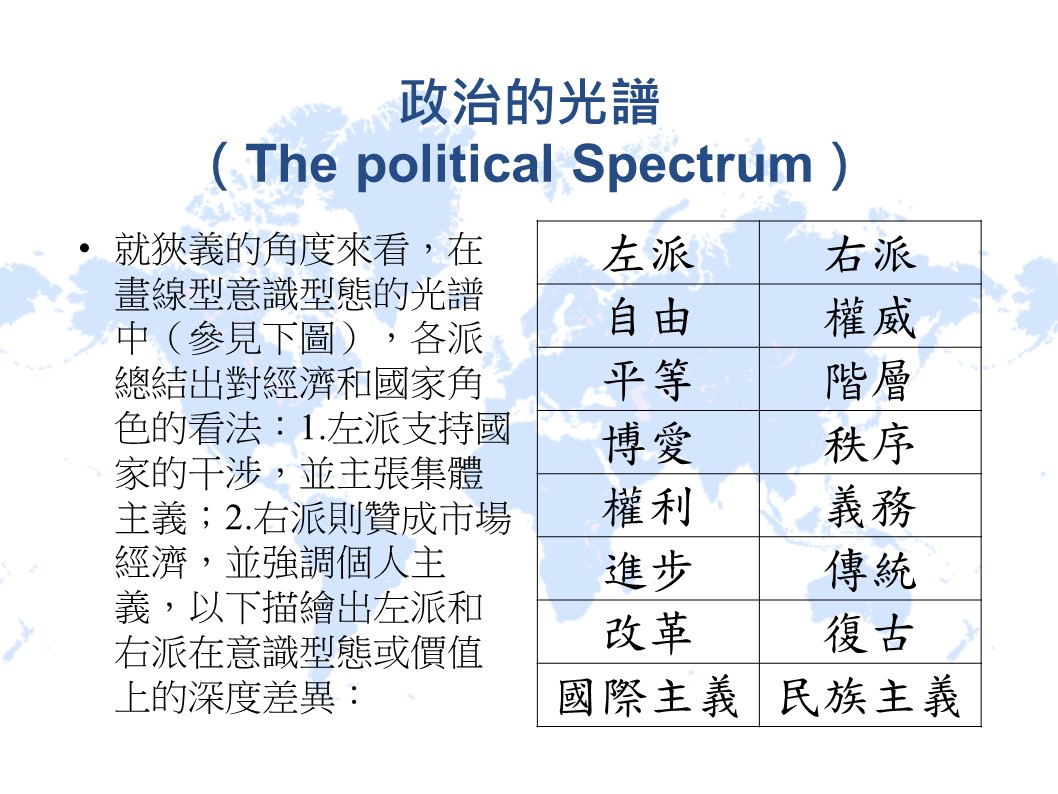 政治的光譜
（The political Spectrum）

• 就狹義的角度來看，在畫線型意識型態的光譜中（參見下圖），各派總結出對經濟和國家角色的看法：1.左派支持國家的干涉，並主張集體主義；2.右派則贊成市場經濟，並強調個人主義，以下描繪出左派和右派在意識型態或價值上的深度差異：

| 左派 | 右派 |
|---|---|
| 自由 | 權威 |
| 平等 | 階層 |
| 博愛 | 秩序 |
| 權利 | 義務 |
| 進步 | 傳統 |
| 改革 | 復古 |
| 國際主義 | 民族主義 |